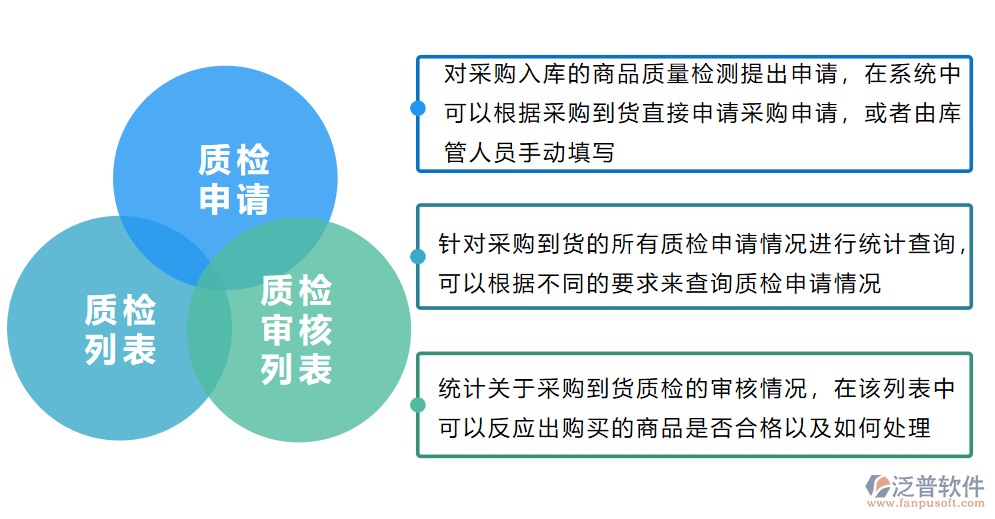 质检申请

质检列表

质检审核列表

对采购入库的商品质量检测提出申请，在系统中可以根据采购到货直接申请采购申请，或者由库管人员手动填写

针对采购到货的所有质检申请情况进行统计查询，可以根据不同的要求来查询质检申请情况

统计关于采购到货质检的审核情况，在该列表中可以反应出购买的商品是否合格以及如何处理

泛普软件
www.fanpusoft.com